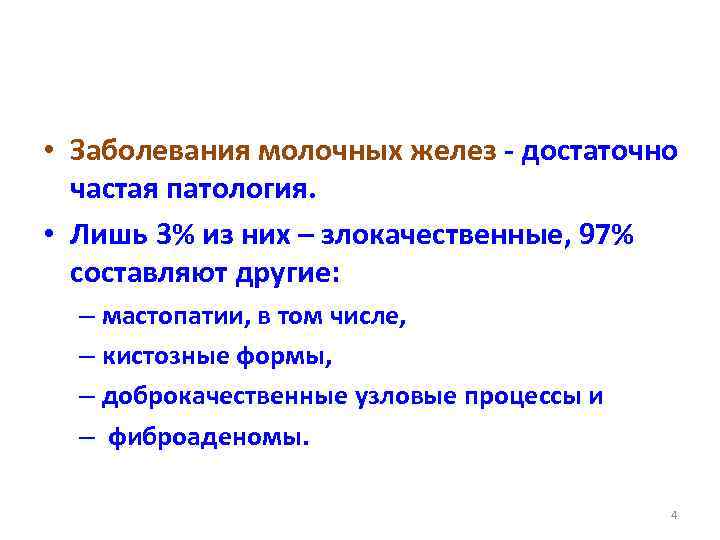 • Заболевания молочных желез - достаточно частая патология.

• Лишь 3% из них – злокачественные, 97% составляют другие:

– мастопатии, в том числе,

– кистозные формы,

– доброкачественные узловые процессы и

– фиброаденомы.

4